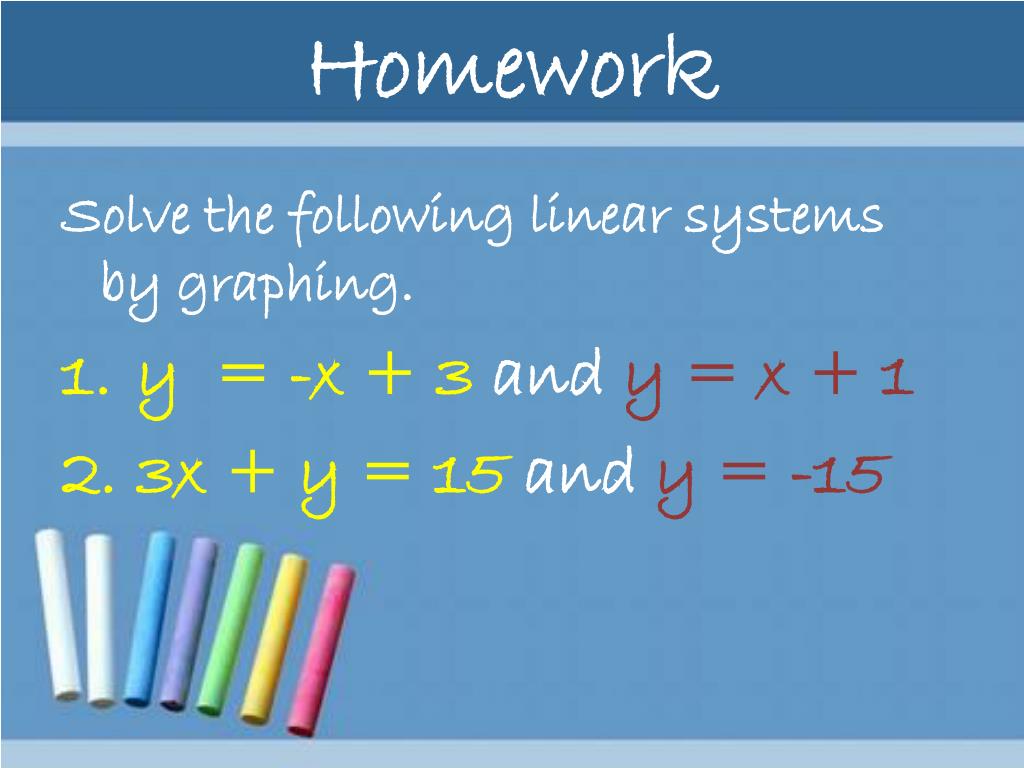 Homework

Solve the following linear systems by graphing.

1. $y = -x + 3$ and $y = x + 1$

2. $3x + y = 15$ and $y = -15$